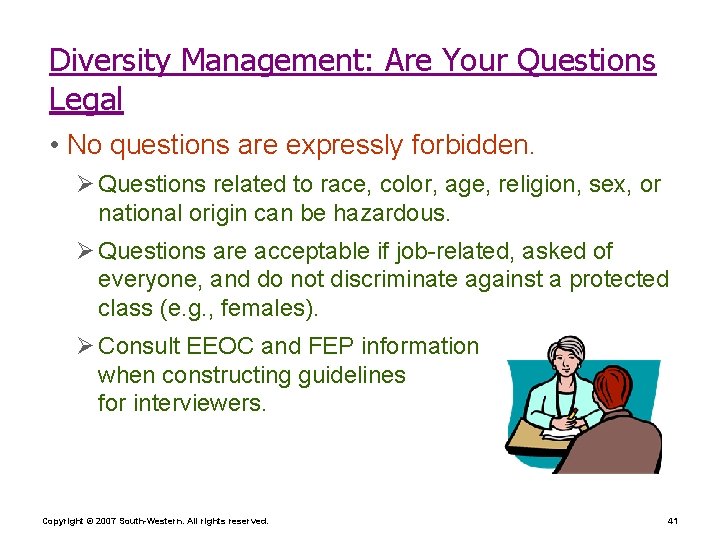 Diversity Management: Are Your Questions Legal

• No questions are expressly forbidden.

➢ Questions related to race, color, age, religion, sex, or national origin can be hazardous.

➢ Questions are acceptable if job-related, asked of everyone, and do not discriminate against a protected class (e.g., females).

➢ Consult EEOC and FEP information when constructing guidelines for interviewers.

Copyright © 2007 South-Western. All rights reserved.

41